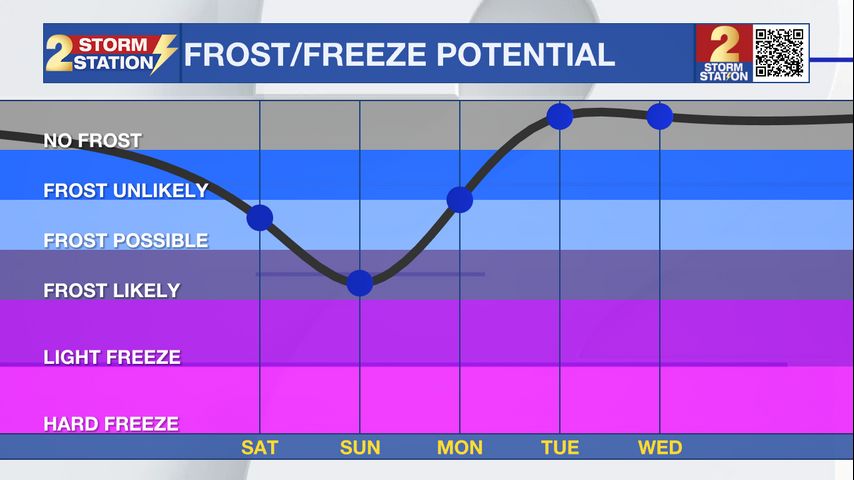 2 STORM STATION FROST/FREEZE POTENTIAL 2 STORM STATION

NO FROST
FROST UNLIKELY
FROST POSSIBLE
FROST LIKELY
LIGHT FREEZE
HARD FREEZE

SAT SUN MON TUE WED